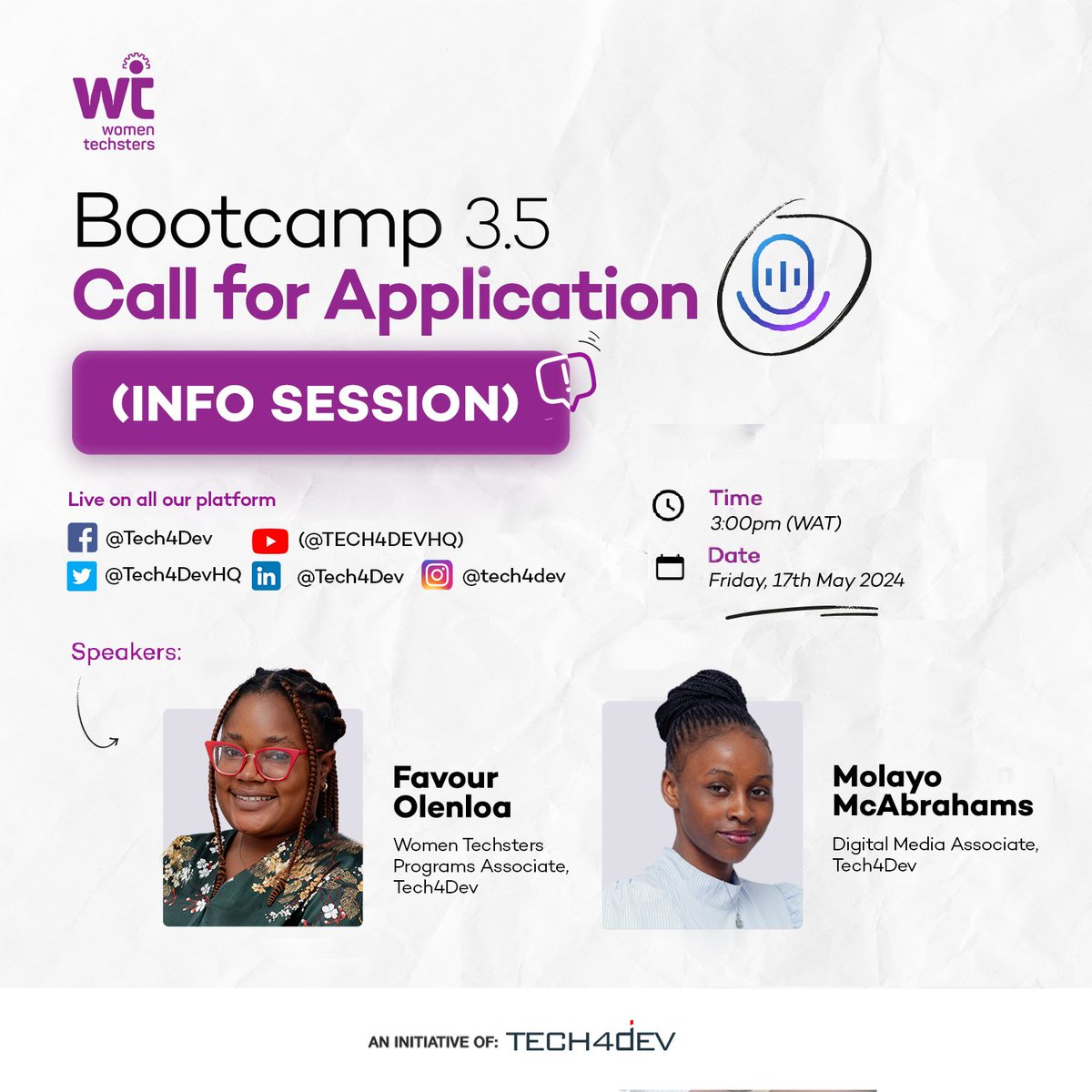 wt
women techsters

Bootcamp 3.5
Call for Application
(INFO SESSION)

Live on all our platform
@Tech4Dev
(@TECH4DEVHQ)
@Tech4DevHQ
@Tech4Dev
@tech4dev

Time
3:00pm (WAT)
Date
Friday, 17th May 2024

Speakers:

Favour Olenloa
Women Techsters Programs Associate, Tech4Dev

Molayo McAbrahams
Digital Media Associate, Tech4Dev

AN INITIATIVE OF: TECH4DEV